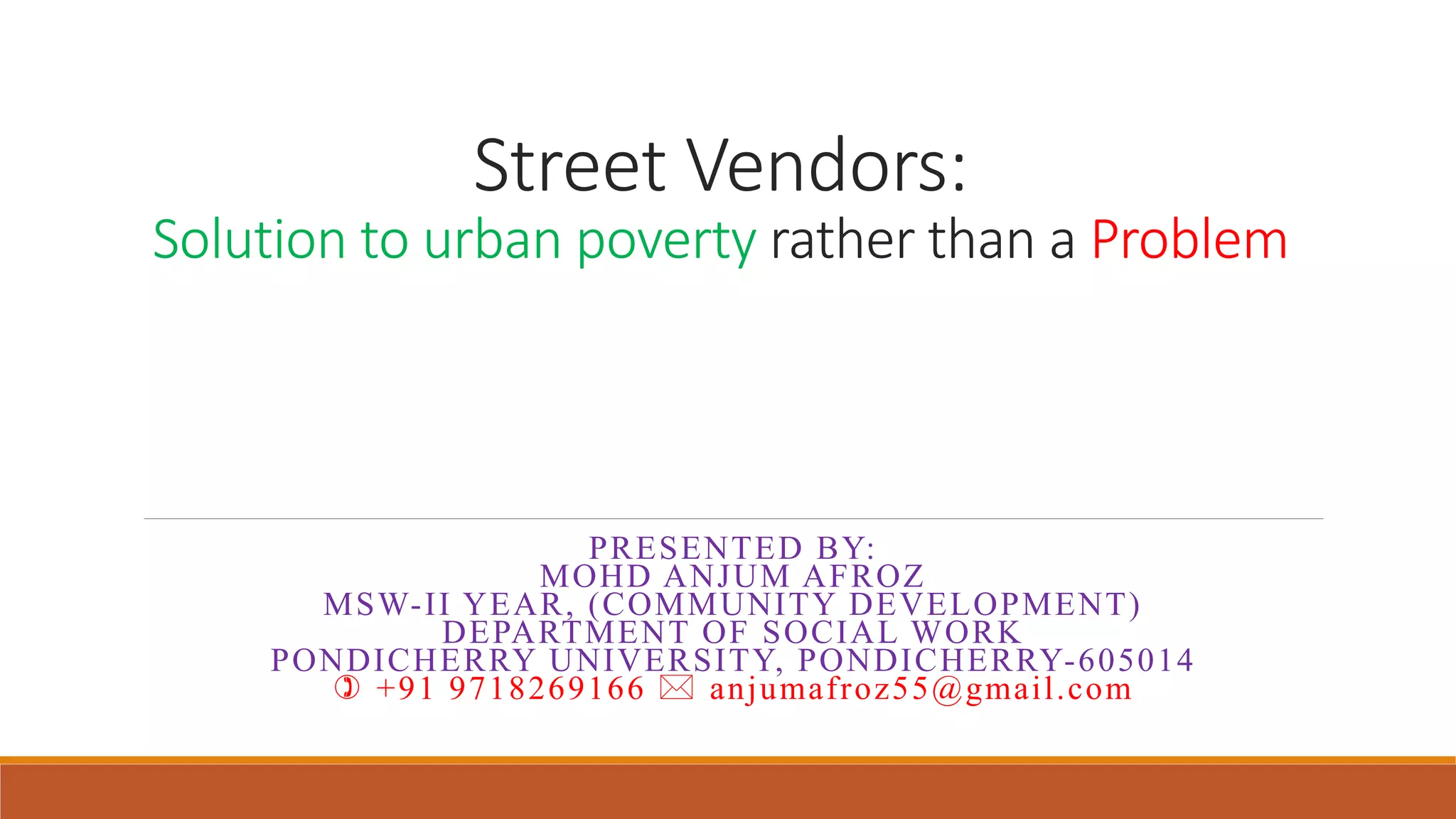 Street Vendors:
Solution to urban poverty rather than a Problem

PRESENTED BY:
MOHD ANJUM AFROZ
MSW-II YEAR, (COMMUNITY DEVELOPMENT)
DEPARTMENT OF SOCIAL WORK
PONDICHERRY UNIVERSITY, PONDICHERRY-605014
✆ +91 9718269166 ✉ anjumafroz55@gmail.com